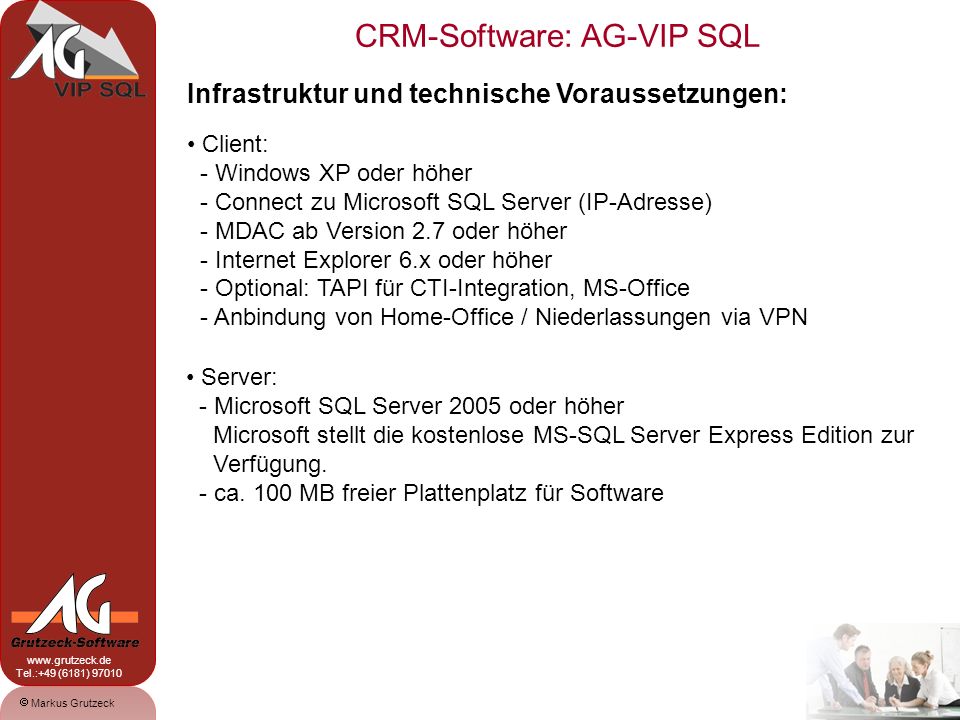 AG VIP SQL

CRM-Software: AG-VIP SQL

Infrastruktur und technische Voraussetzungen:

• Client:
- Windows XP oder höher
- Connect zu Microsoft SQL Server (IP-Adresse)
- MDAC ab Version 2.7 oder höher
- Internet Explorer 6.x oder höher
- Optional: TAPI für CTI-Integration, MS-Office
- Anbindung von Home-Office / Niederlassungen via VPN

• Server:
- Microsoft SQL Server 2005 oder höher
Microsoft stellt die kostenlose MS-SQL Server Express Edition zur Verfügung.
- ca. 100 MB freier Plattenplatz für Software

AG
Grutzeck-Software
www.grutzeck.de
Tel.:+49 (6181) 97010

© Markus Grutzeck